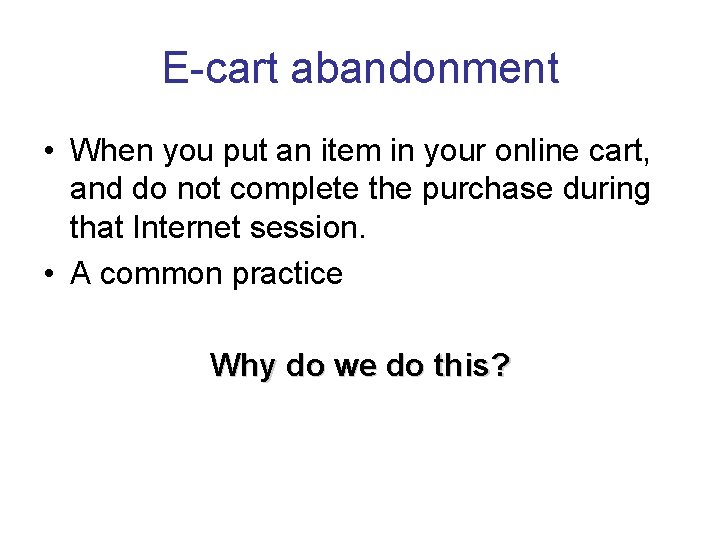 E-cart abandonment

• When you put an item in your online cart, and do not complete the purchase during that Internet session.
• A common practice

Why do we do this?